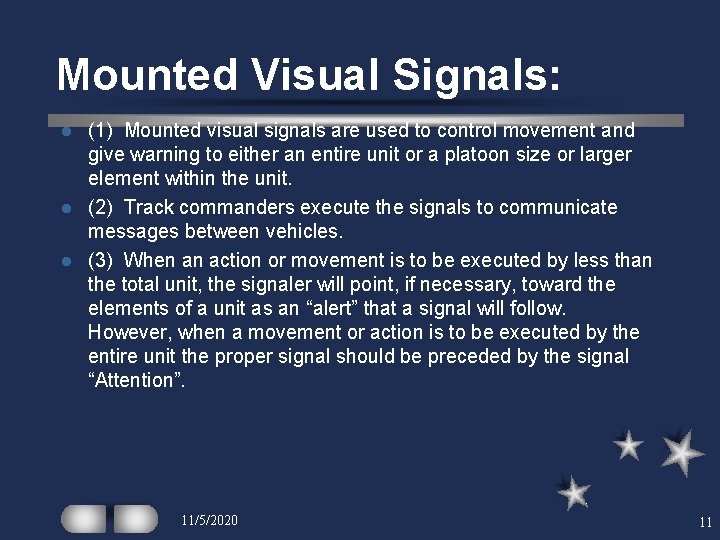 Mounted Visual Signals:

(1) Mounted visual signals are used to control movement and give warning to either an entire unit or a platoon size or larger element within the unit.

(2) Track commanders execute the signals to communicate messages between vehicles.

(3) When an action or movement is to be executed by less than the total unit, the signaler will point, if necessary, toward the elements of a unit as an “alert” that a signal will follow. However, when a movement or action is to be executed by the entire unit the proper signal should be preceded by the signal “Attention”.

11/5/2020

11